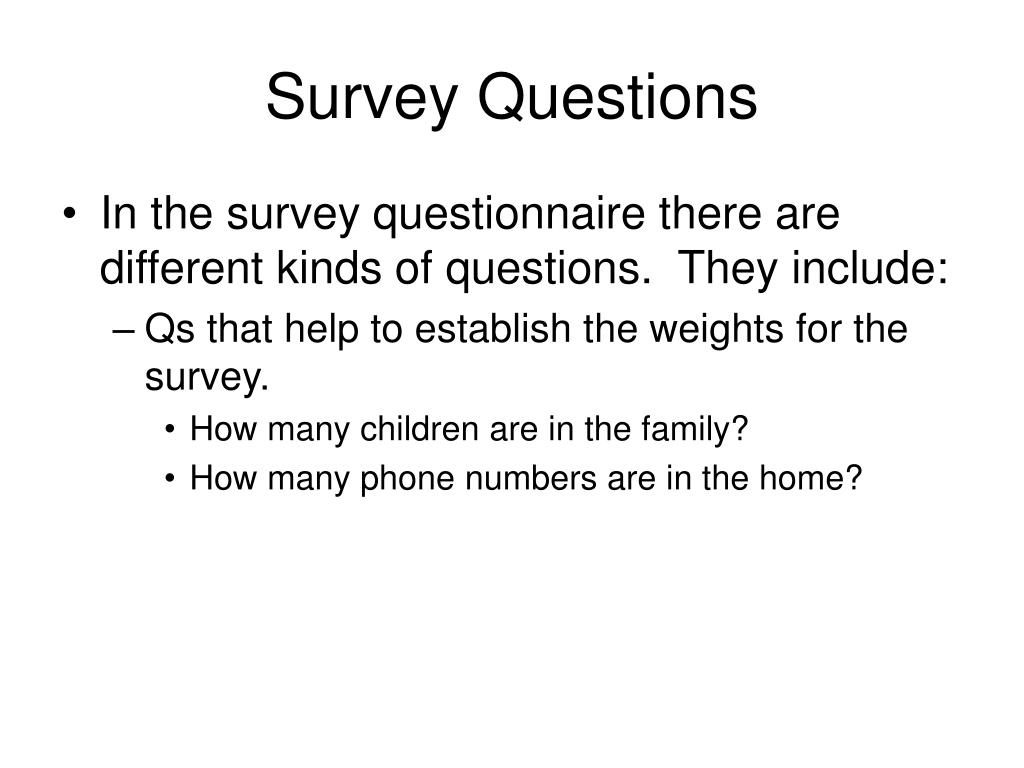 Survey Questions

• In the survey questionnaire there are different kinds of questions. They include:

– Qs that help to establish the weights for the survey.

• How many children are in the family?

• How many phone numbers are in the home?